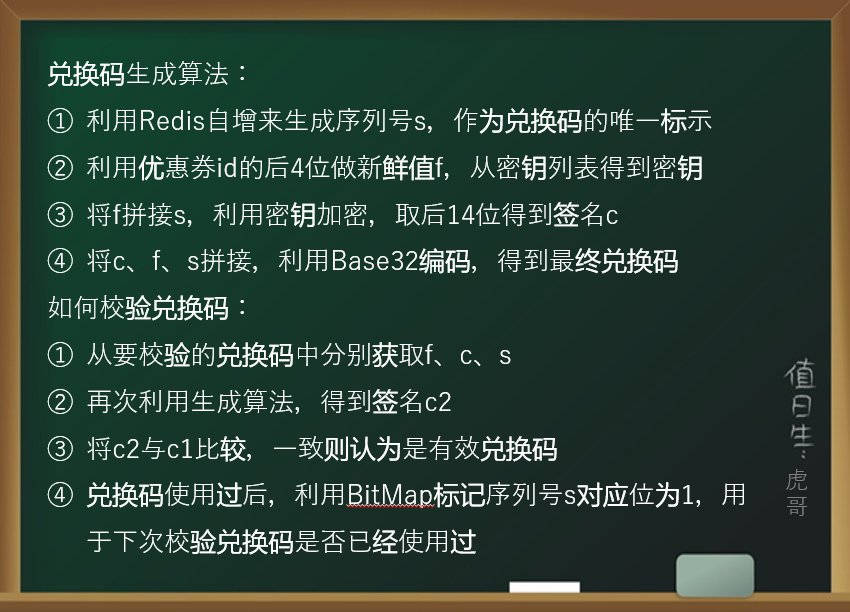 兑换码生成算法：

① 利用Redis自增来生成序列号s，作为兑换码的唯一标示

② 利用优惠券id的后4位做新鲜值f，从密钥列表得到密钥

③ 将f拼接s，利用密钥加密，取后14位得到签名c

④ 将c、f、s拼接，利用Base32编码，得到最终兑换码

如何校验兑换码：

① 从要校验的兑换码中分别获取f、c、s

② 再次利用生成算法，得到签名c2

③ 将c2与c1比较，一致则认为是有效兑换码

④ 兑换码使用过后，利用BitMap标记序列号s对应位为1，用于下次校验兑换码是否已经使用过

值日生：虎哥